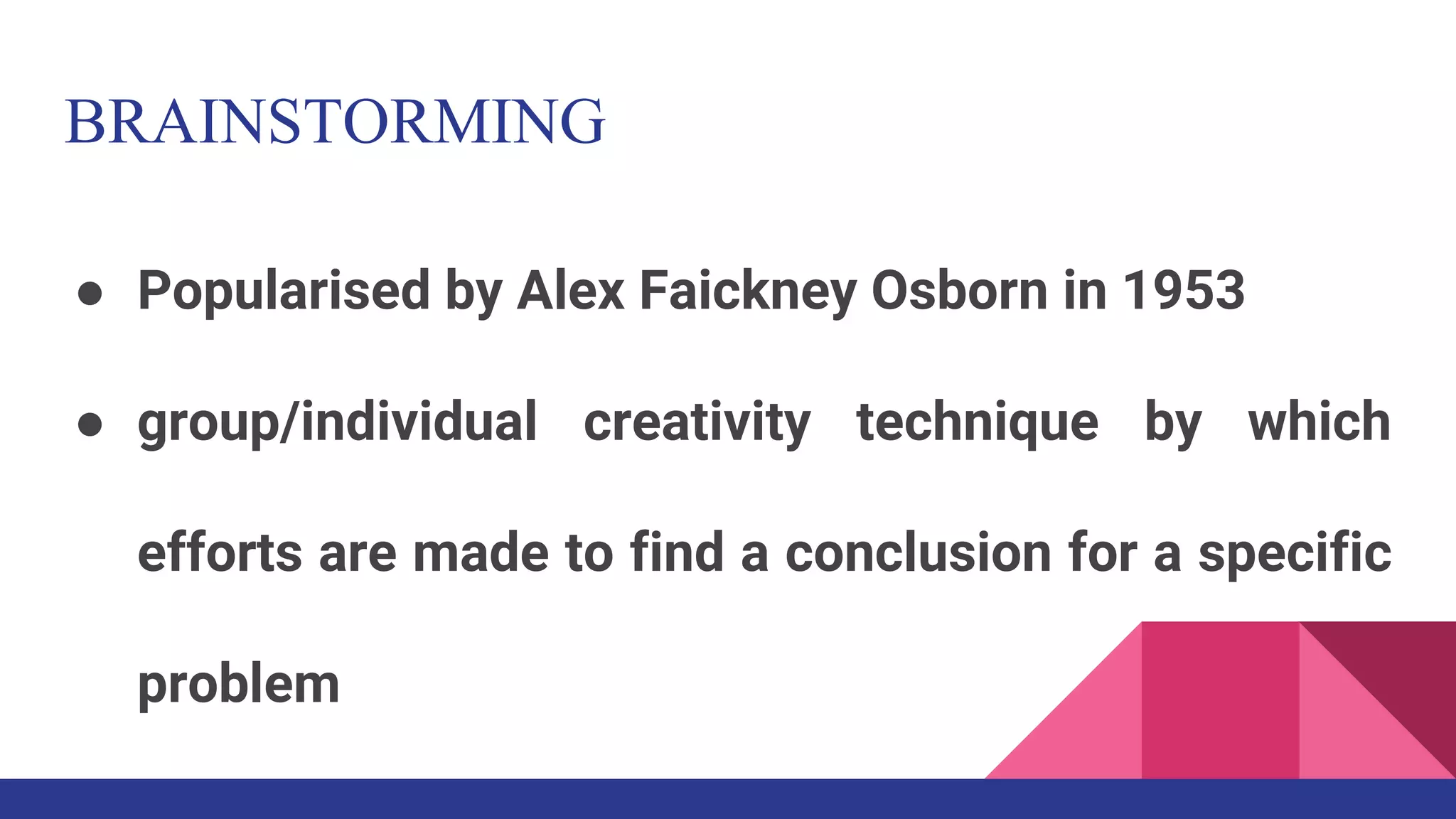 BRAINSTORMING

● Popularised by Alex Faickney Osborn in 1953

● group/individual creativity technique by which efforts are made to find a conclusion for a specific problem